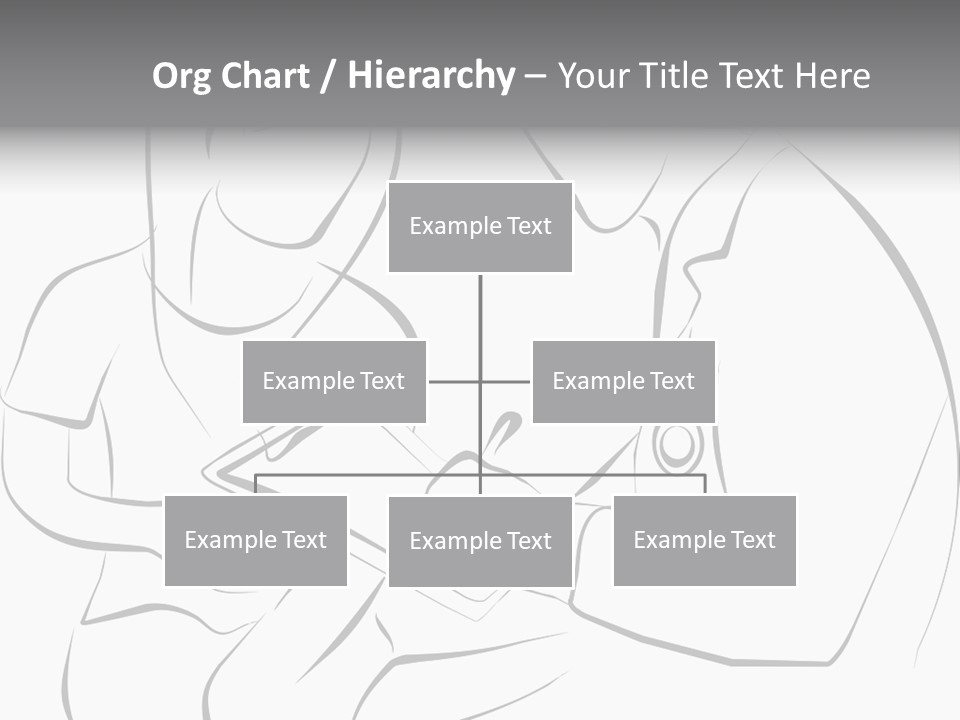 Org Chart / Hierarchy – Your Title Text Here

Example Text

Example Text

Example Text

Example Text

Example Text

Example Text